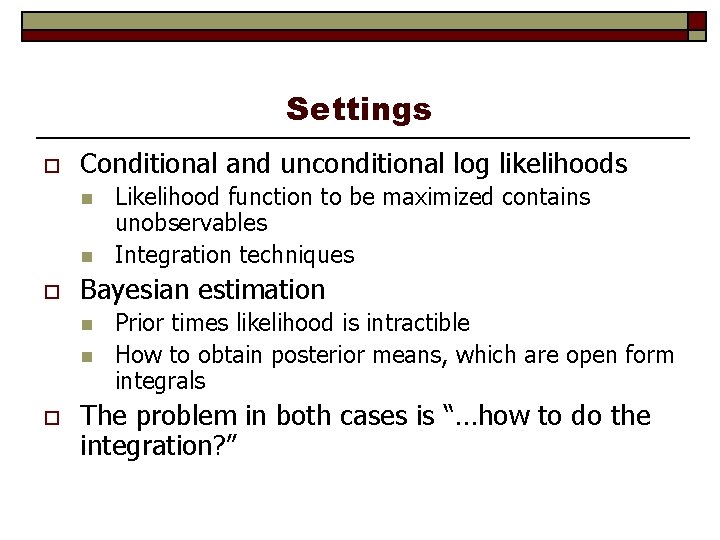 Settings

Conditional and unconditional log likelihoods

Likelihood function to be maximized contains unobservables

Integration techniques

Bayesian estimation

Prior times likelihood is intractible

How to obtain posterior means, which are open form integrals

The problem in both cases is “…how to do the integration?”